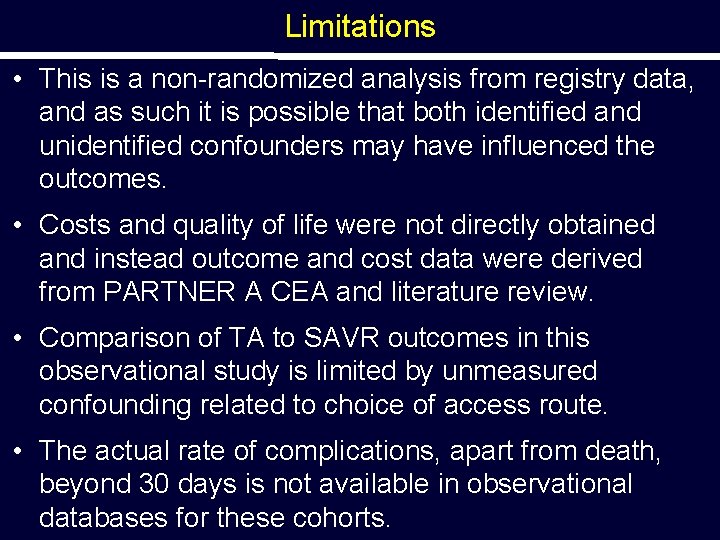 Limitations

• This is a non-randomized analysis from registry data, and as such it is possible that both identified and unidentified confounders may have influenced the outcomes.

• Costs and quality of life were not directly obtained and instead outcome and cost data were derived from PARTNER A CEA and literature review.

• Comparison of TA to SAVR outcomes in this observational study is limited by unmeasured confounding related to choice of access route.

• The actual rate of complications, apart from death, beyond 30 days is not available in observational databases for these cohorts.